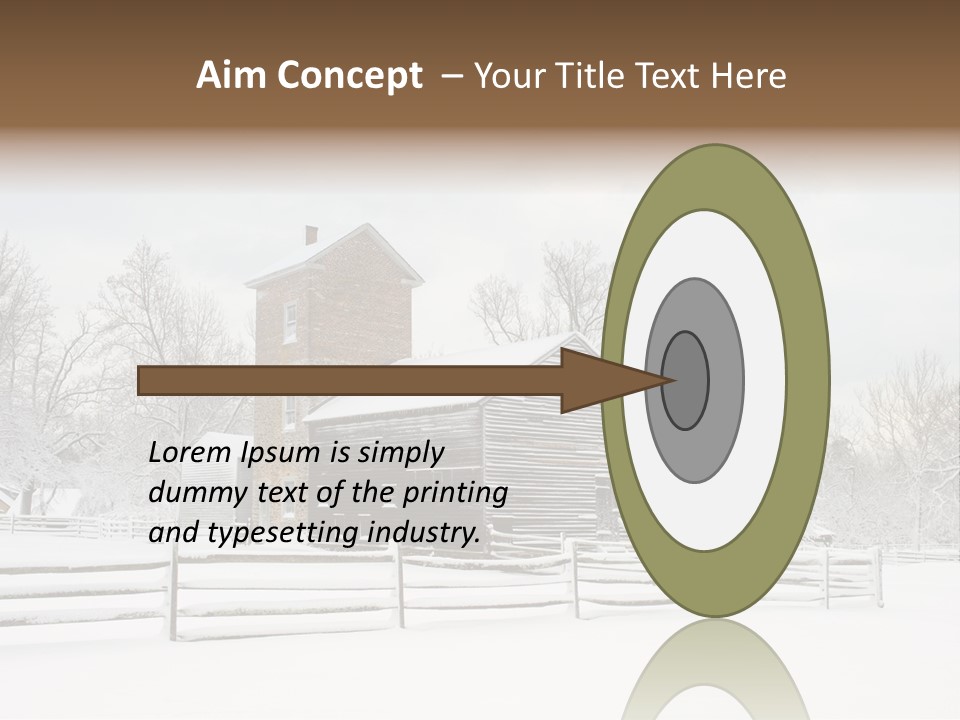 Aim Concept – Your Title Text Here

Lorem Ipsum is simply dummy text of the printing and typesetting industry.